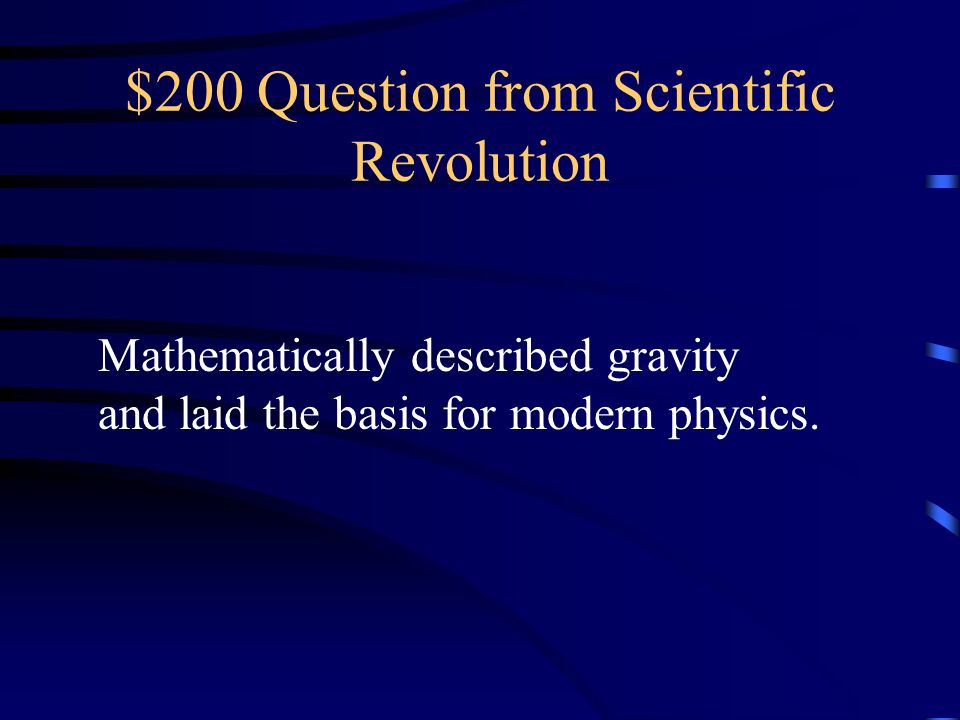 \$200 Question from Scientific Revolution

Mathematically described gravity and laid the basis for modern physics.